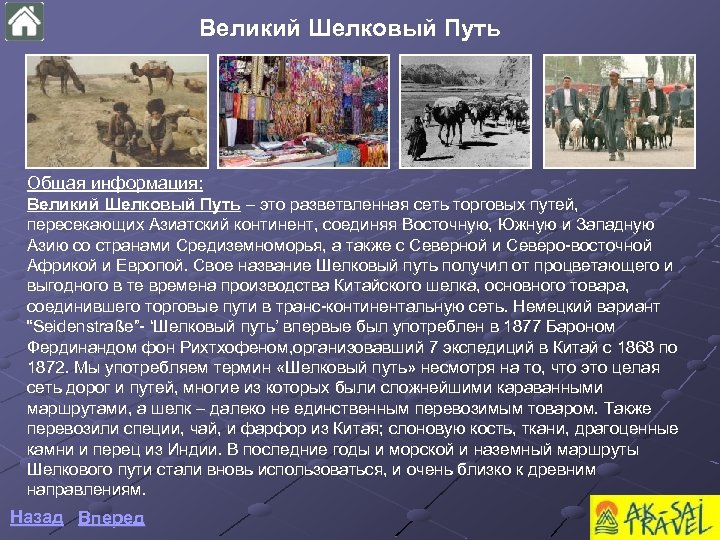 Великий Шелковый Путь

Общая информация:
Великий Шелковый Путь – это разветвленная сеть торговых путей, пересекающих Азиатский континент, соединяя Восточную, Южную и Западную Азию со странами Средиземноморья, а также с Северной и Северо-восточной Африкой и Европой. Свое название Шелковый путь получил от процветающего и выгодного в те времена производства Китайского шелка, основного товара, соединившего торговые пути в транс-континентальную сеть. Немецкий вариант "Seidenstraße"- 'Шелковый путь' впервые был употреблен в 1877 Бароном Фердинандом фон Рихтхофеном,организовавший 7 экспедиций в Китай с 1868 по 1872. Мы употребляем термин «Шелковый путь» несмотря на то, что это целая сеть дорог и путей, многие из которых были сложнейшими караванными маршрутами, а шелк – далеко не единственным перевозимым товаром. Также перевозили специи, чай, и фарфор из Китая; слоновую кость, ткани, драгоценные камни и перец из Индии. В последние годы и морской и наземный маршруты Шелкового пути стали вновь использоваться, и очень близко к древним направлениям.

Назад Вперед

AK-SAI TRAVEL